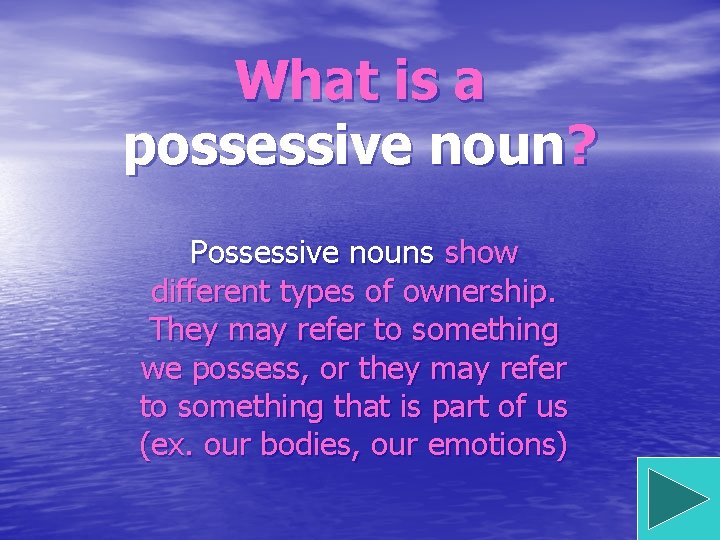 What is a possessive noun?

Possessive nouns show different types of ownership. They may refer to something we possess, or they may refer to something that is part of us (ex. our bodies, our emotions)